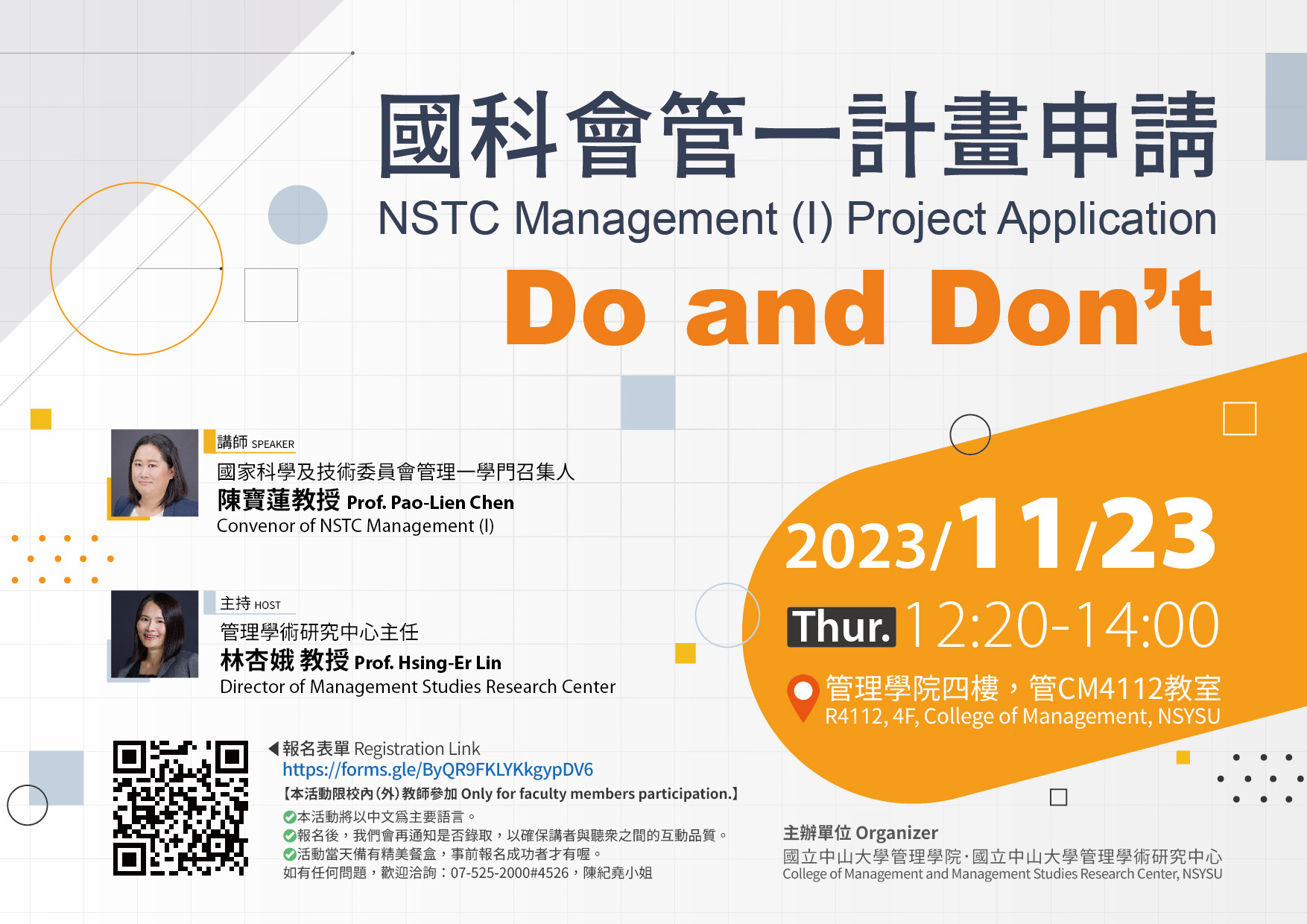 國科會管一計畫申請
NSTC Management (I) Project Application
Do and Don't

講師 SPEAKER
國家科學及技術委員會管理一學門召集人
陳寶蓮教授 Prof. Pao-Lien Chen
Convenor of NSTC Management (I)

主持 HOST
管理學術研究中心主任
林杏娥 教授 Prof. Hsing-Er Lin
Director of Management Studies Research Center

2023/11/23
Thur. 12:20-14:00
管理學院四樓，管CM4112教室
R4112, 4F, College of Management, NSYSU

◀報名表單 Registration Link
https://forms.gle/ByQR9FKLYKkgypDV6
【本活動限校內(外)教師參加 Only for faculty members participation.】
本活動將以中文爲主要語言。
報名後，我們會再通知是否錄取，以確保講者與聽衆之間的互動品質。
活動當天備有精美餐盒，事前報名成功者才有喔。
如有任何問題，歡迎洽詢：07-525-2000#4526，陳紀堯小姐

主辦單位 Organizer
國立中山大學管理學院·國立中山大學管理學術研究中心
College of Management and Management Studies Research Center, NSYSU